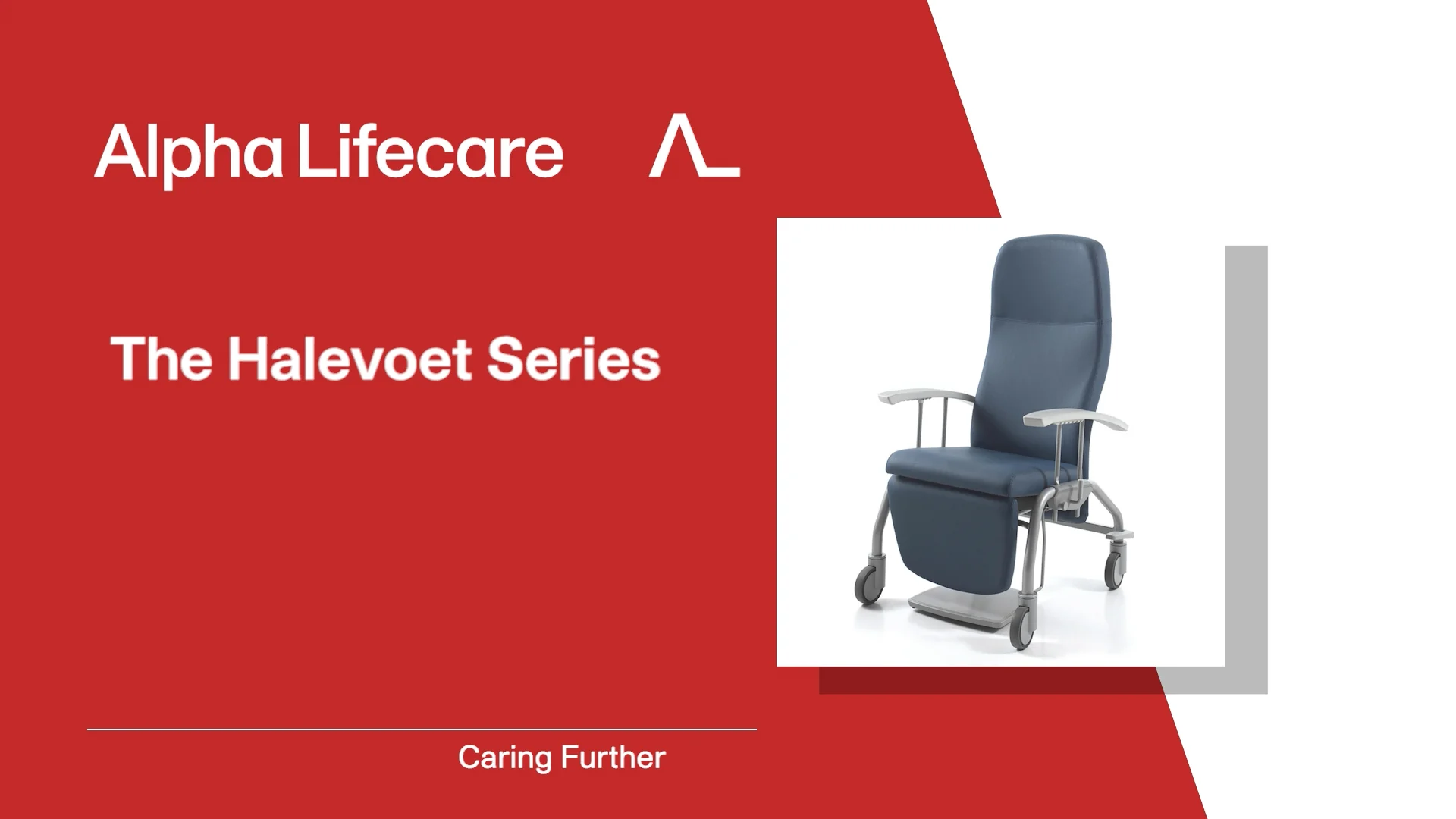 Alpha Lifecare

The Halevoet Series

Caring Further